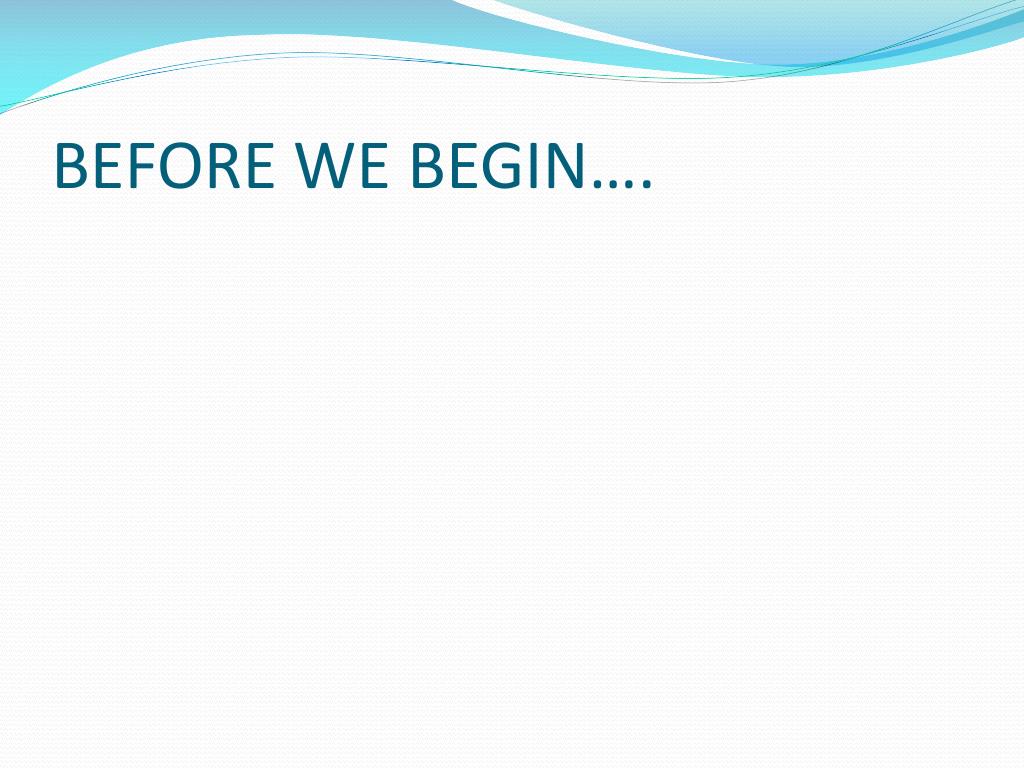 BEFORE WE BEGIN….